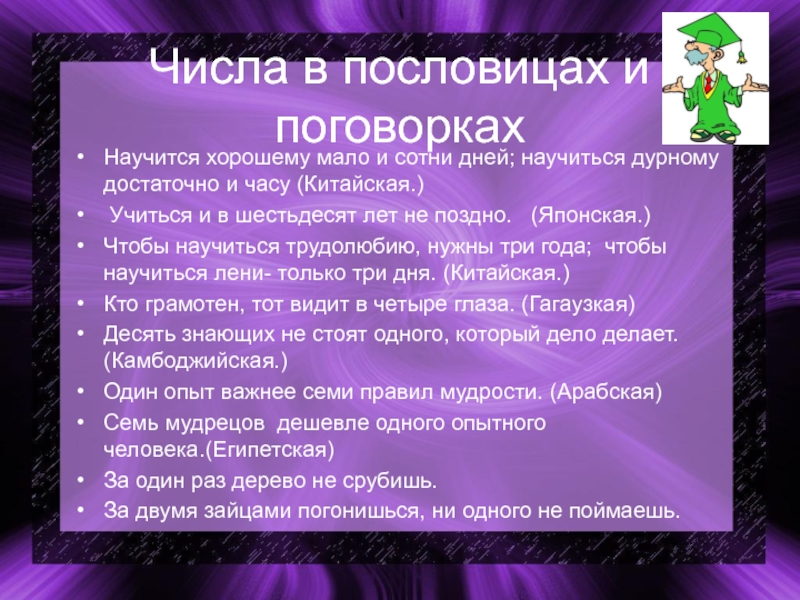 Числа в пословицах и поговорках

• Научится хорошему мало и сотни дней; научиться дурному достаточно и часу (Китайская.)
• Учиться и в шестьдесят лет не поздно. (Японская.)
• Чтобы научиться трудолюбию, нужны три года; чтобы научиться лени- только три дня. (Китайская.)
• Кто грамотен, тот видит в четыре глаза. (Гагаузкая)
• Десять знающих не стоят одного, который дело делает. (Камбоджийская.)
• Один опыт важнее семи правил мудрости. (Арабская)
• Семь мудрецов дешевле одного опытного человека.(Египетская)
• За один раз дерево не срубишь.
• За двумя зайцами погонишься, ни одного не поймаешь.